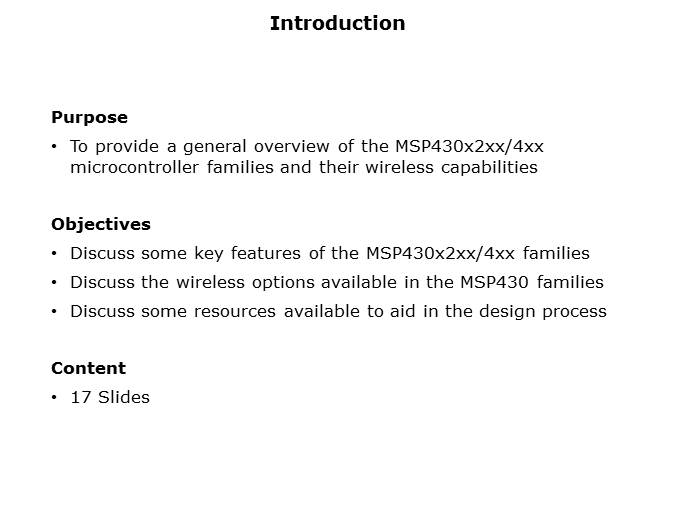 Introduction

Purpose

• To provide a general overview of the MSP430x2xx/4xx microcontroller families and their wireless capabilities

Objectives

• Discuss some key features of the MSP430x2xx/4xx families
• Discuss the wireless options available in the MSP430 families
• Discuss some resources available to aid in the design process

Content

• 17 Slides